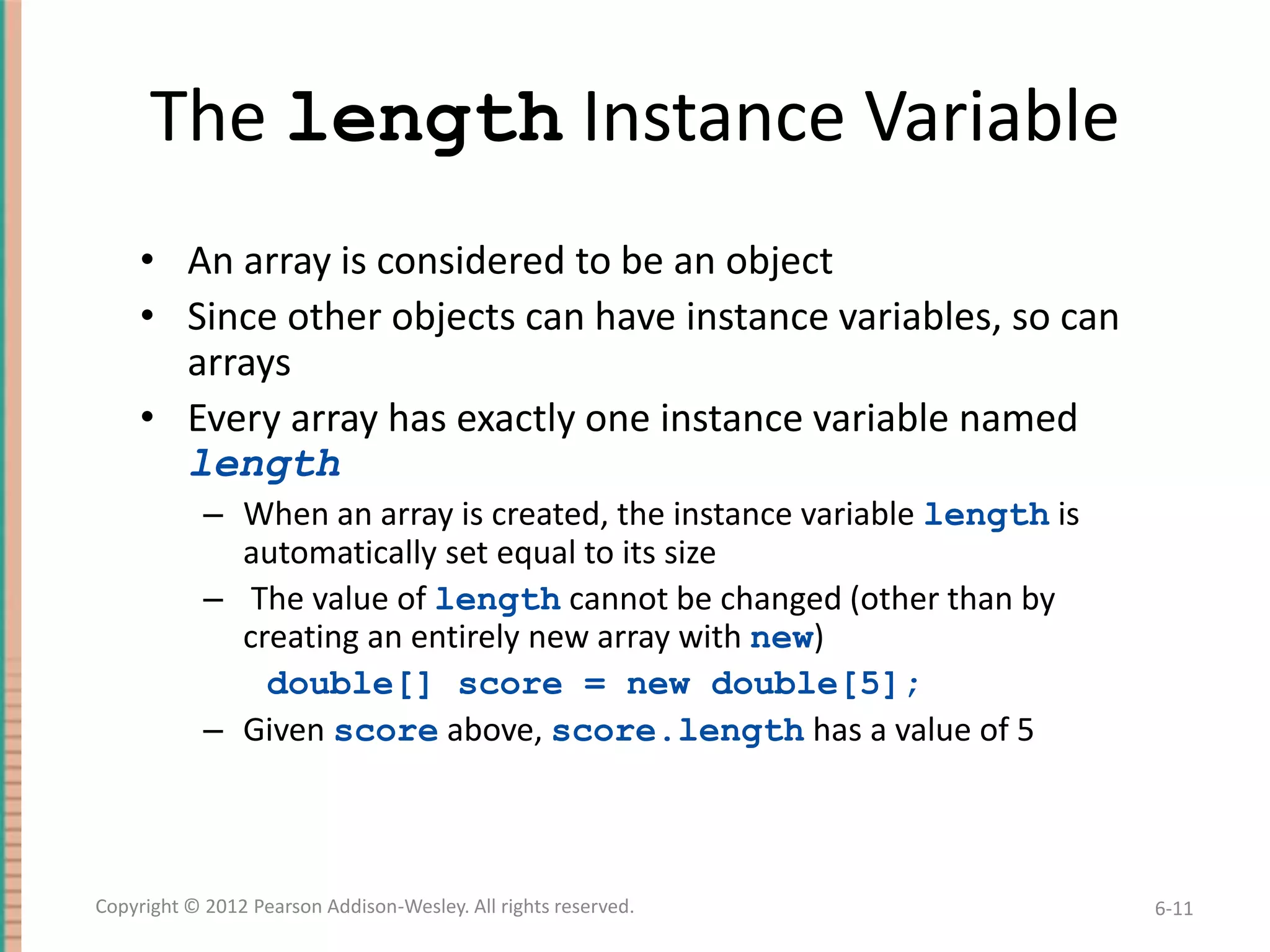 The length Instance Variable

• An array is considered to be an object
• Since other objects can have instance variables, so can arrays
• Every array has exactly one instance variable named length
– When an array is created, the instance variable length is automatically set equal to its size
– The value of length cannot be changed (other than by creating an entirely new array with new)
double[] score = new double[5];
– Given score above, score.length has a value of 5

Copyright © 2012 Pearson Addison-Wesley. All rights reserved.

6-11